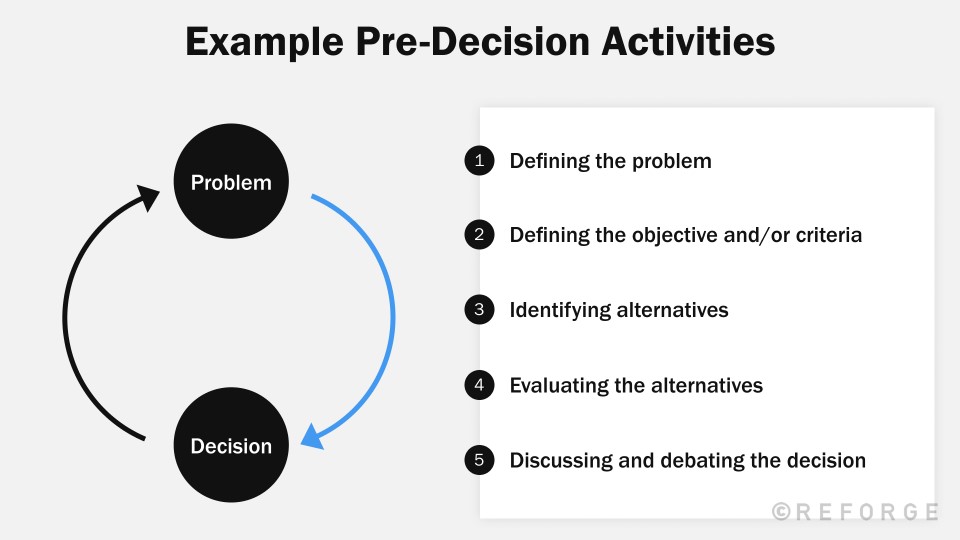 Example Pre-Decision Activities

Problem

Decision

1 Defining the problem

2 Defining the objective and/or criteria

3 Identifying alternatives

4 Evaluating the alternatives

5 Discussing and debating the decision

©REFORGE